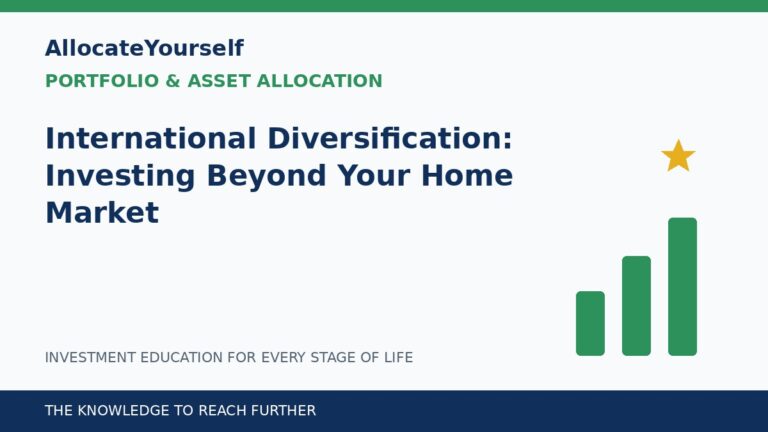 AllocateYourself

PORTFOLIO & ASSET ALLOCATION

International Diversification: Investing Beyond Your Home Market

INVESTMENT EDUCATION FOR EVERY STAGE OF LIFE

THE KNOWLEDGE TO REACH FURTHER